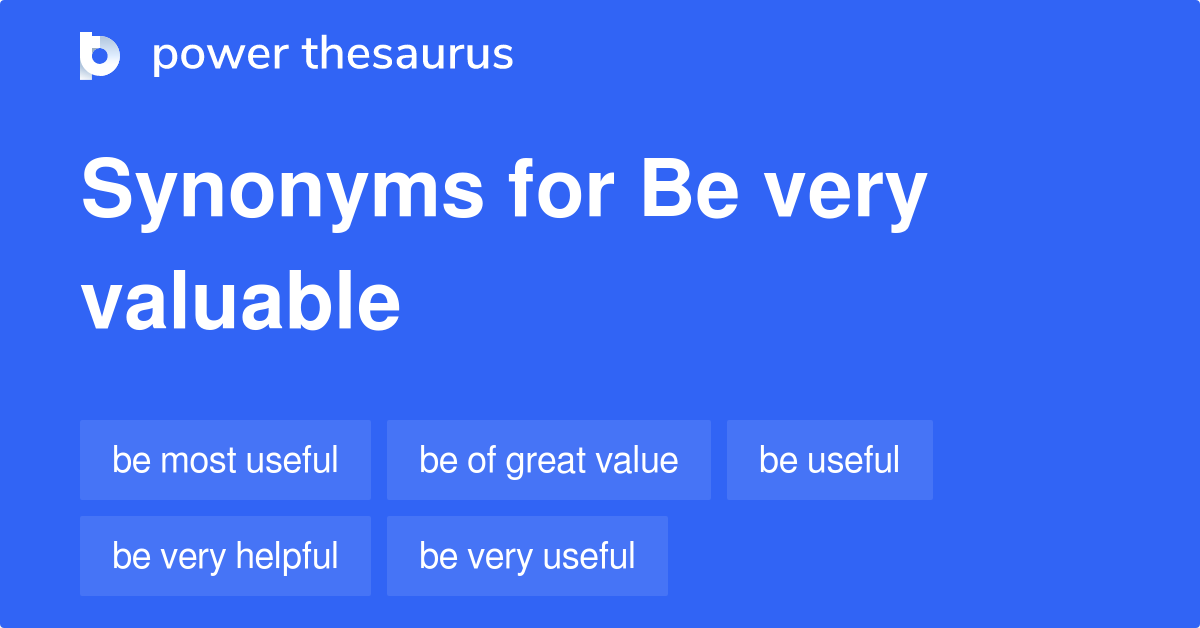 power thesaurus

Synonyms for Be very valuable

be most useful
be of great value
be useful
be very helpful
be very useful